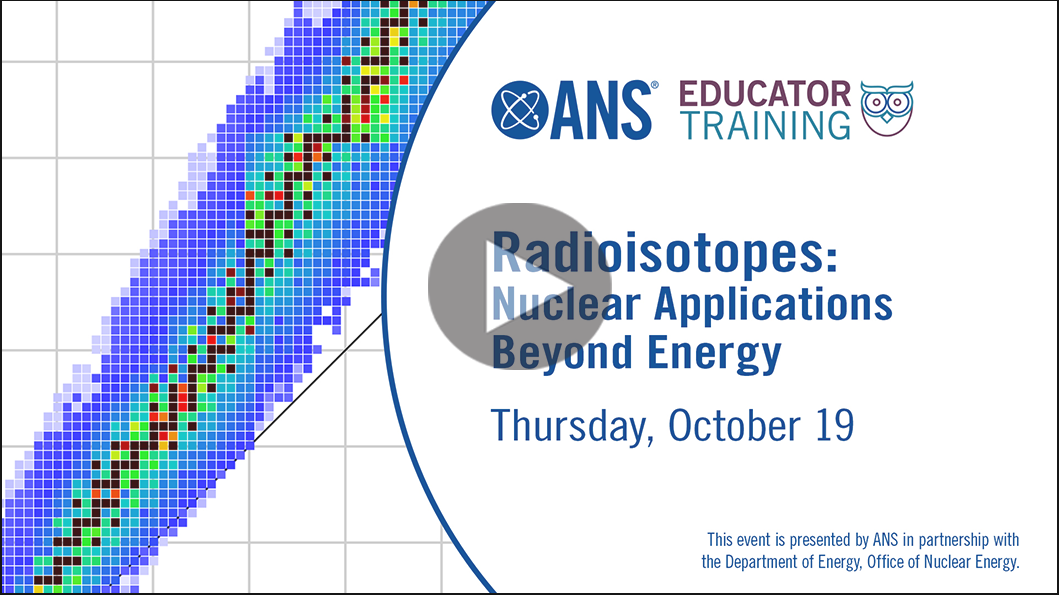 ANS® EDUCATOR TRAINING

Radioisotopes: Nuclear Applications Beyond Energy

Thursday, October 19

This event is presented by ANS in partnership with the Department of Energy, Office of Nuclear Energy.